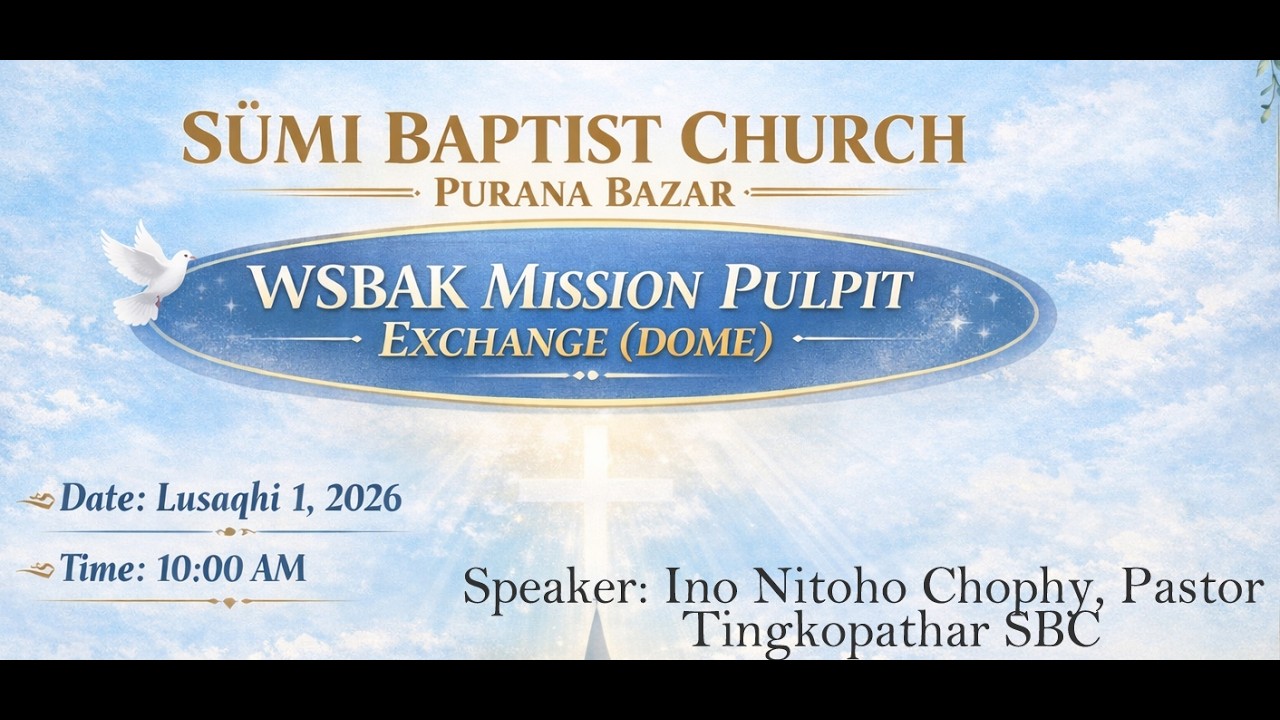 SÜMI BAPTIST CHURCH
PURANA BAZAR

WSBAK MISSION PULPIT
EXCHANGE (DOME)

Date: Lusaqhi 1, 2026

Time: 10:00 AM

Speaker: Ino Nitoho Chophy, Pastor
Tingkopathar SBC